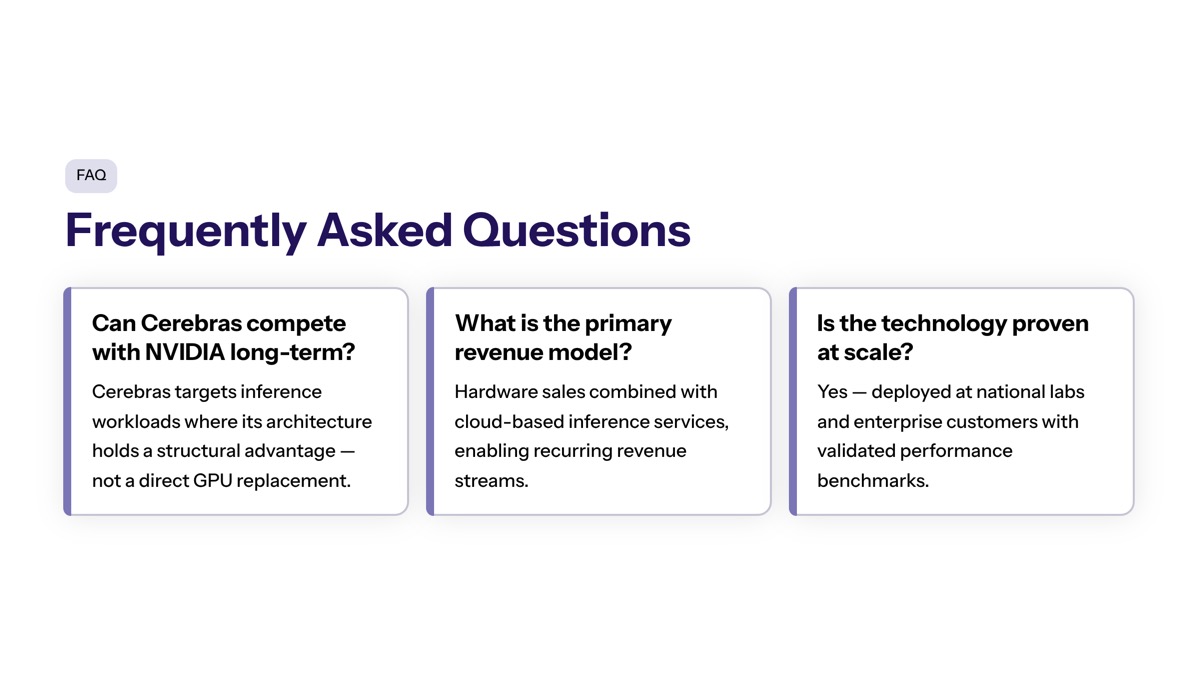 FAQ

Frequently Asked Questions

Can Cerebras compete with NVIDIA long-term?

Cerebras targets inference workloads where its architecture holds a structural advantage — not a direct GPU replacement.

What is the primary revenue model?

Hardware sales combined with cloud-based inference services, enabling recurring revenue streams.

Is the technology proven at scale?

Yes — deployed at national labs and enterprise customers with validated performance benchmarks.